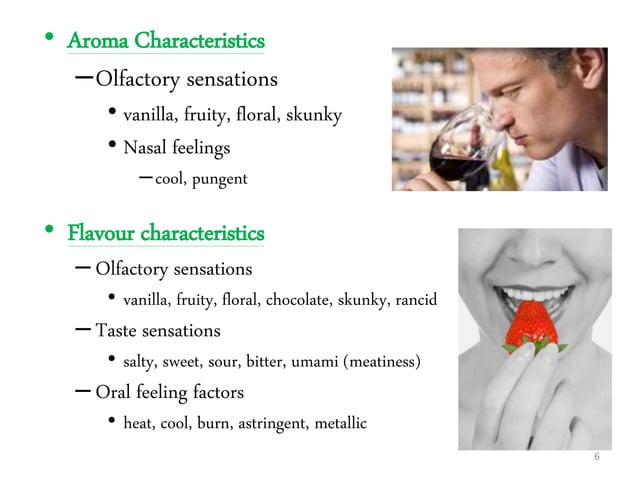 • Aroma Characteristics

– Olfactory sensations

• vanilla, fruity, floral, skunky

• Nasal feelings

– cool, pungent

• Flavour characteristics

– Olfactory sensations

• vanilla, fruity, floral, chocolate, skunky, rancid

– Taste sensations

• salty, sweet, sour, bitter, umami (meatiness)

– Oral feeling factors

• heat, cool, burn, astringent, metallic

6